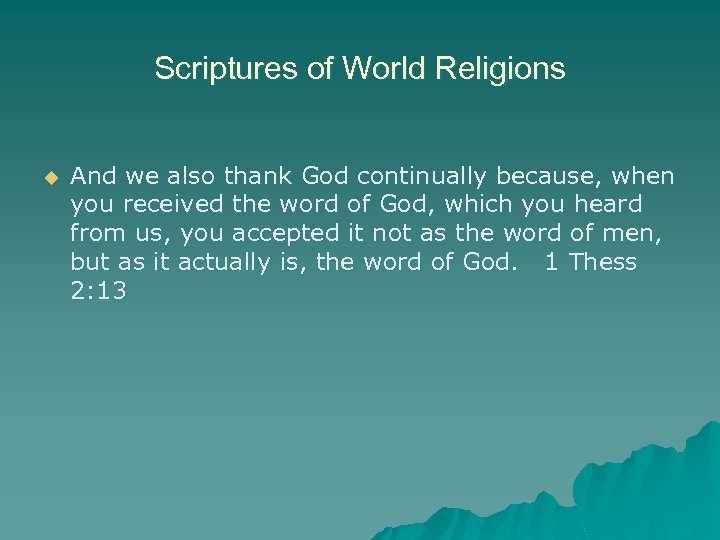 Scriptures of World Religions

And we also thank God continually because, when you received the word of God, which you heard from us, you accepted it not as the word of men, but as it actually is, the word of God. 1 Thess 2:13